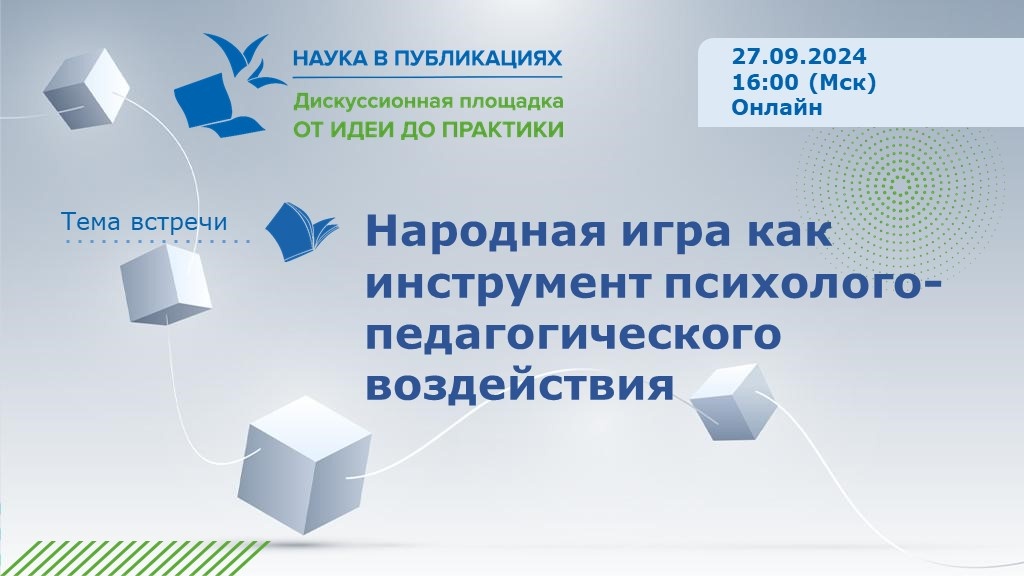 НАУКА В ПУБЛИКАЦИЯХ
Дискуссионная площадка
ОТ ИДЕИ ДО ПРАКТИКИ

27.09.2024
16:00 (Мск)
Онлайн

Тема встречи

Народная игра как инструмент психолого-педагогического воздействия